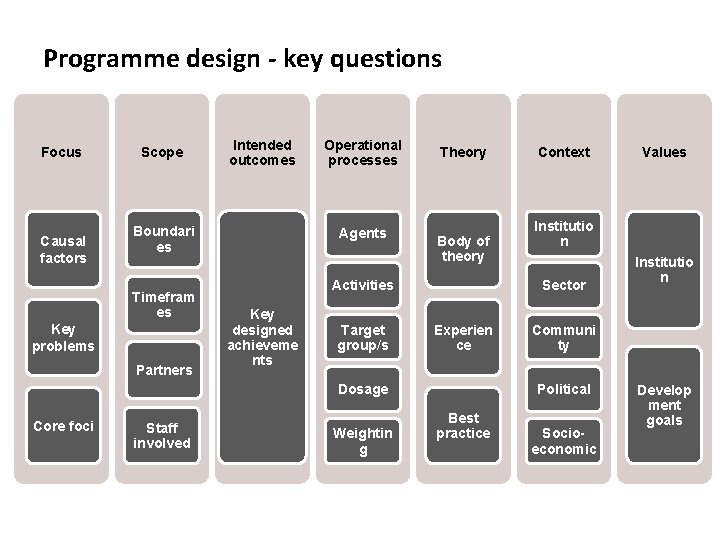 Programme design - key questions

Focus

Causal factors

Key problems

Core foci

Scope

Boundaries

Timeframes

Partners

Staff involved

Intended outcomes

Key designed achievements

Operational processes

Agents

Activities

Target group/s

Dosage

Weighting

Theory

Body of theory

Experience

Best practice

Context

Institution

Sector

Community

Political

Socio-economic

Values

Institution

Development goals